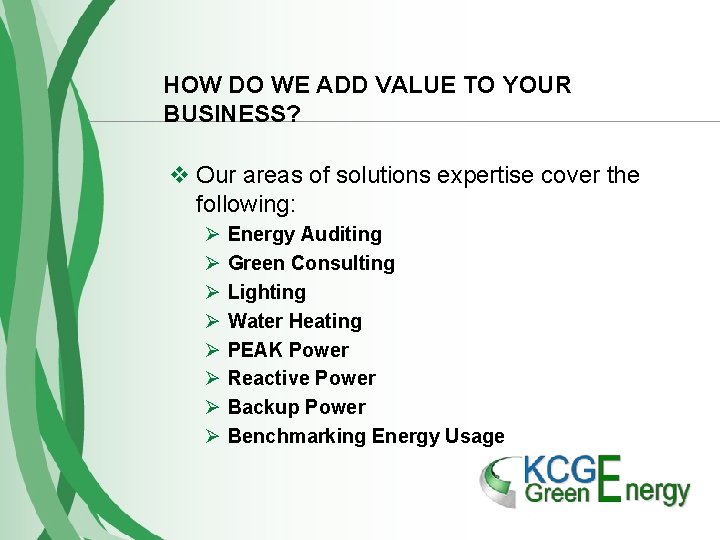 HOW DO WE ADD VALUE TO YOUR BUSINESS?

❖ Our areas of solutions expertise cover the following:

➢ Energy Auditing
➢ Green Consulting
➢ Lighting
➢ Water Heating
➢ PEAK Power
➢ Reactive Power
➢ Backup Power
➢ Benchmarking Energy Usage

KCG Green Energy